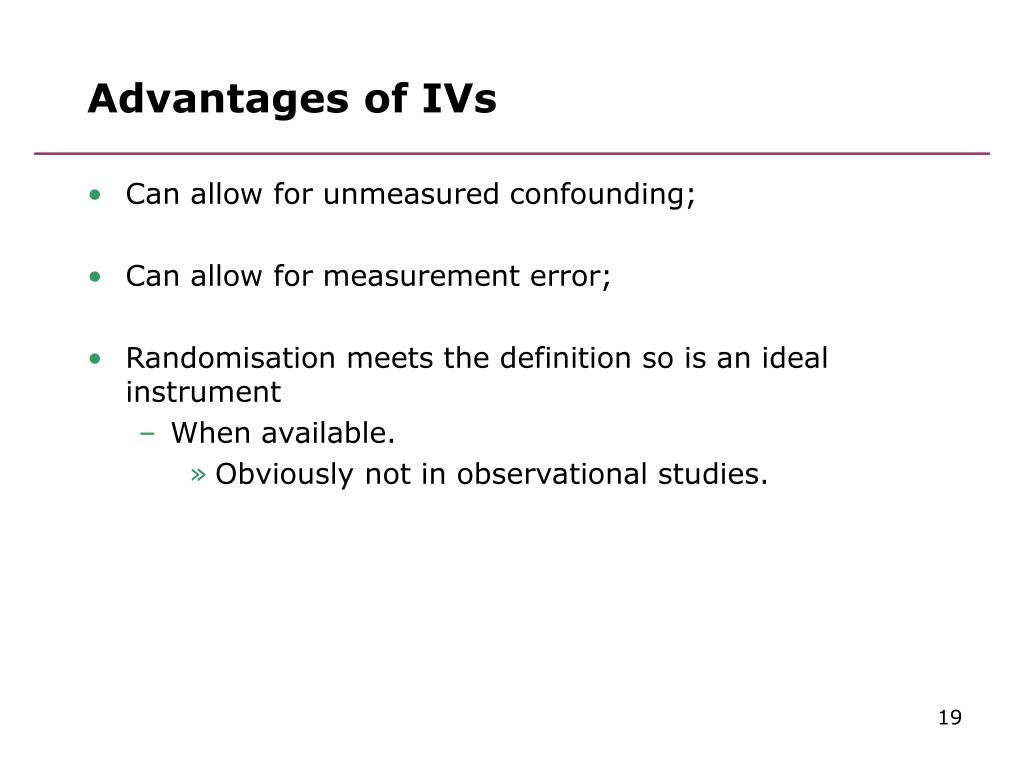 Advantages of IVs

• Can allow for unmeasured confounding;

• Can allow for measurement error;

• Randomisation meets the definition so is an ideal instrument
– When available.
» Obviously not in observational studies.

19